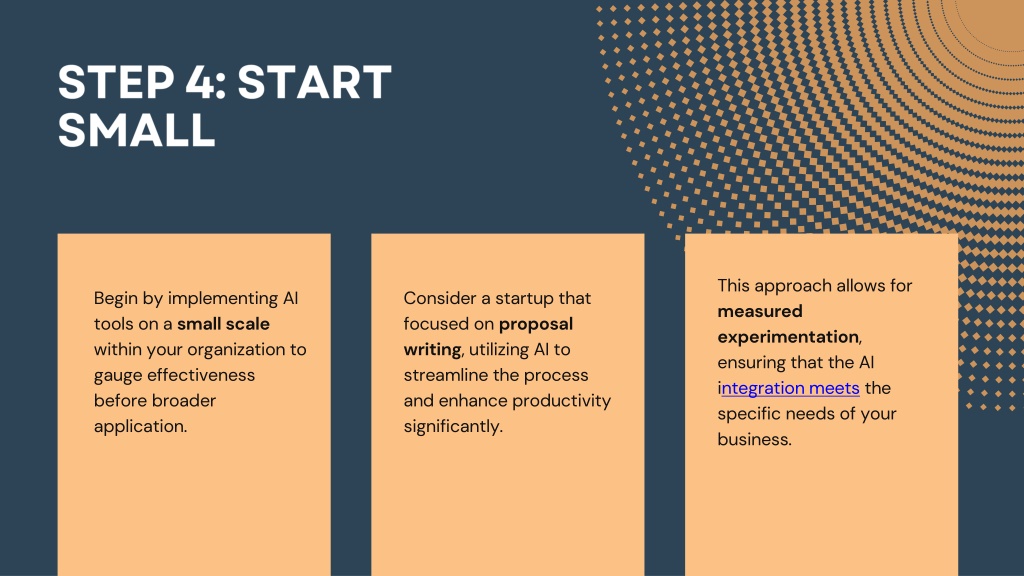 STEP 4: START SMALL

Begin by implementing AI tools on a small scale within your organization to gauge effectiveness before broader application.

Consider a startup that focused on proposal writing, utilizing AI to streamline the process and enhance productivity significantly.

This approach allows for measured experimentation, ensuring that the AI integration meets the specific needs of your business.